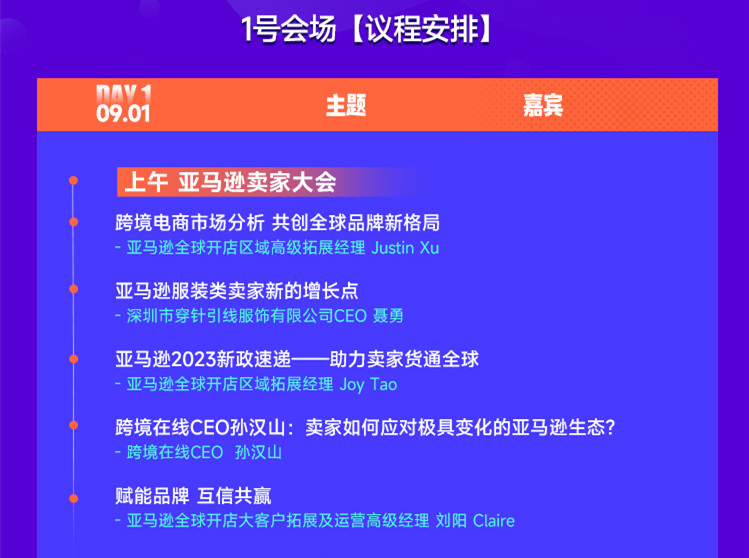 1号会场【议程安排】

DAY 1
09.01

主题

嘉宾

上午 亚马逊卖家大会

跨境电商市场分析 共创全球品牌新格局
- 亚马逊全球开店区域高级拓展经理 Justin Xu

亚马逊服装类卖家新的增长点
- 深圳市穿针引线服饰有限公司CEO 聂勇

亚马逊2023新政速递——助力卖家货通全球
- 亚马逊全球开店区域拓展经理 Joy Tao

跨境在线CEO孙汉山：卖家如何应对极具变化的亚马逊生态？
- 跨境在线CEO 孙汉山

赋能品牌 互信共赢
- 亚马逊全球开店大客户拓展及运营高级经理 刘阳 Claire